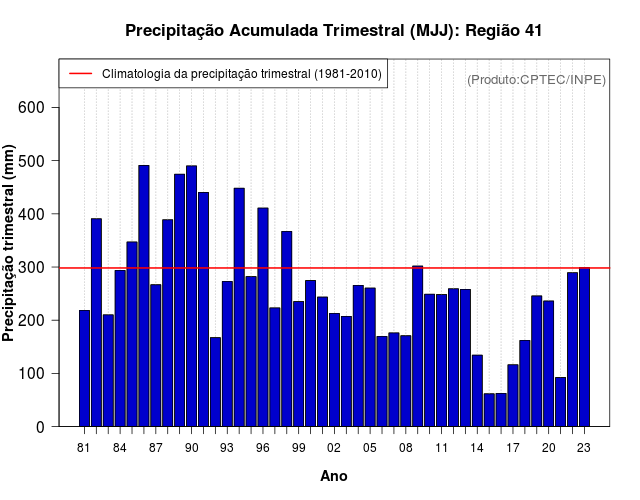 Precipitação Acumulada Trimestral (MJJ): Região 41

Climatologia da precipitação trimestral (1981-2010)

(Produto:CPTEC/INPE)

Precipitação trimestral (mm)

600
500
400
300
200
100
0

81 84 87 90 93 96 99 02 05 08 11 14 17 20 23

Ano